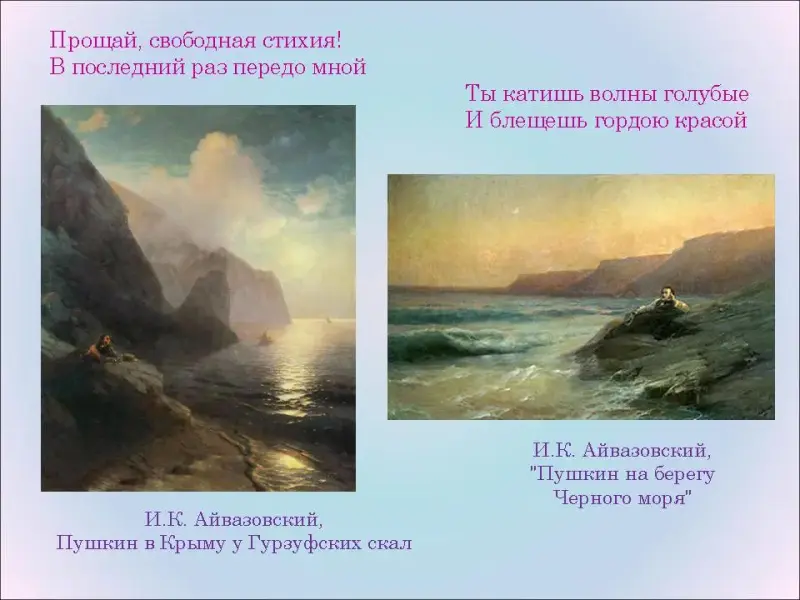 Прощай, свободная стихия!
В последний раз передо мной

Ты катишь волны голубые
И блещешь гордою красой

И.К. Айвазовский,
"Пушкин на берегу
Черного моря"

И.К. Айвазовский,
Пушкин в Крыму у Гурзуфских скал